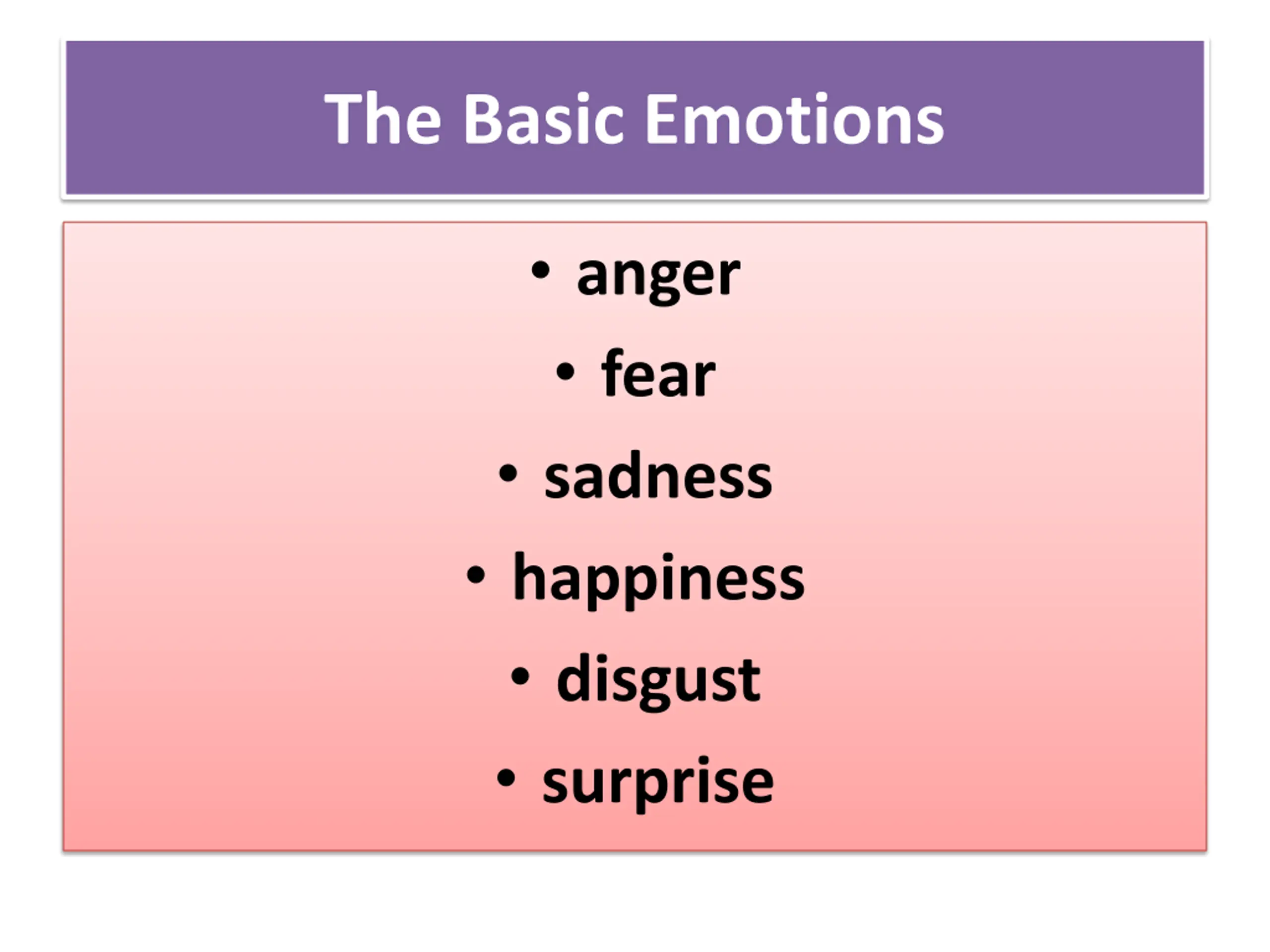 The Basic Emotions

• anger
• fear
• sadness
• happiness
• disgust
• surprise